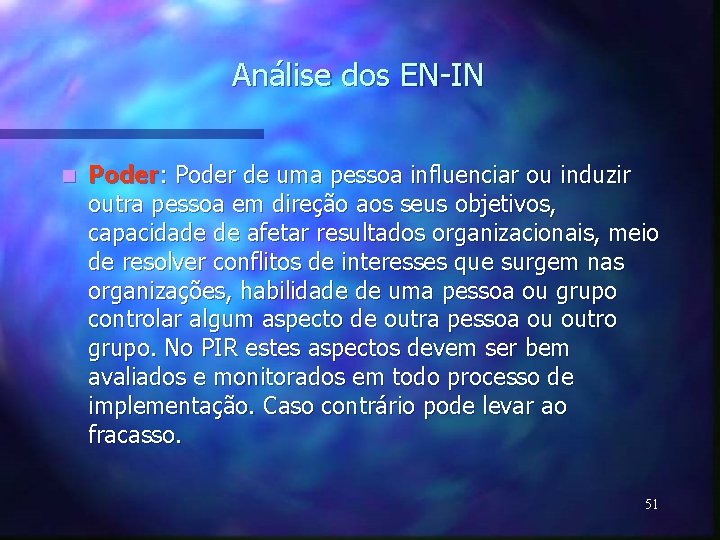 Análise dos EN-IN

Poder: Poder de uma pessoa influenciar ou induzir outra pessoa em direção aos seus objetivos, capacidade de afetar resultados organizacionais, meio de resolver conflitos de interesses que surgem nas organizações, habilidade de uma pessoa ou grupo controlar algum aspecto de outra pessoa ou outro grupo. No PIR estes aspectos devem ser bem avaliados e monitorados em todo processo de implementação. Caso contrário pode levar ao fracasso.

51